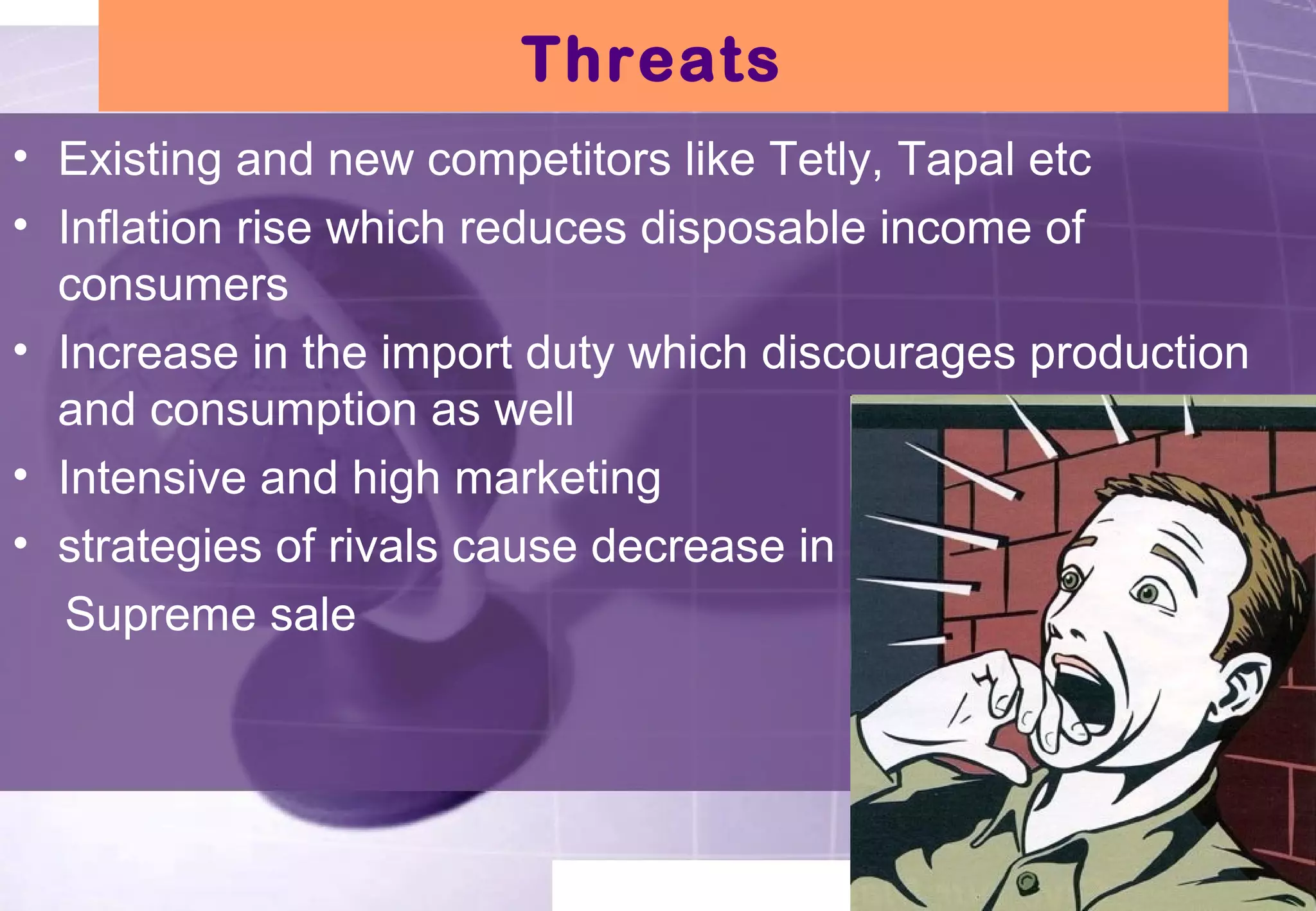 Threats

• Existing and new competitors like Tetly, Tapal etc
• Inflation rise which reduces disposable income of consumers
• Increase in the import duty which discourages production and consumption as well
• Intensive and high marketing
• strategies of rivals cause decrease in Supreme sale